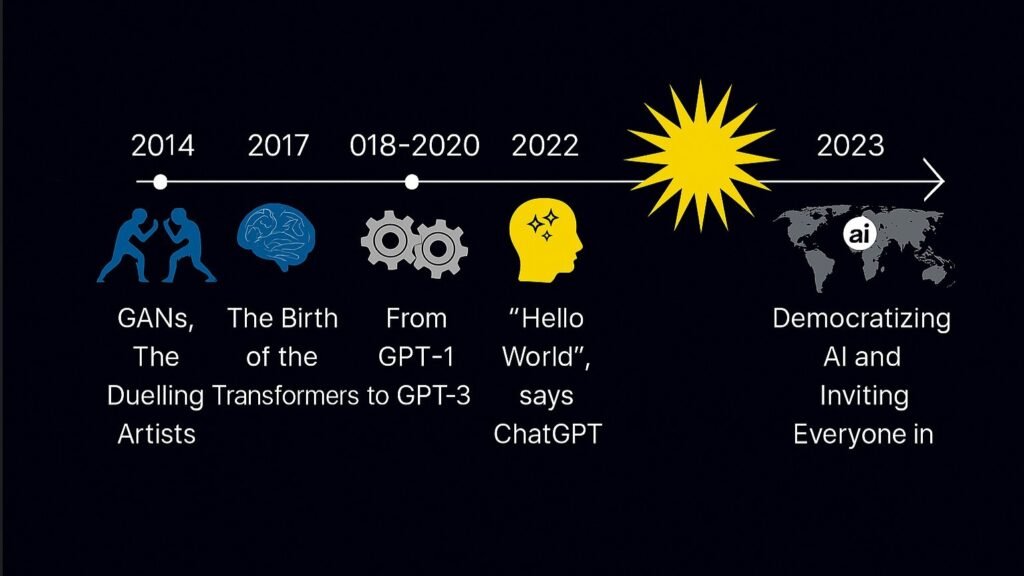 2014 2017 018-2020 2022 2023

ai

GANs, The Duelling Artists

The Birth of the Transformers

From GPT-1 to GPT-3

“Hello World”, says ChatGPT

Democratizing AI and Inviting Everyone in